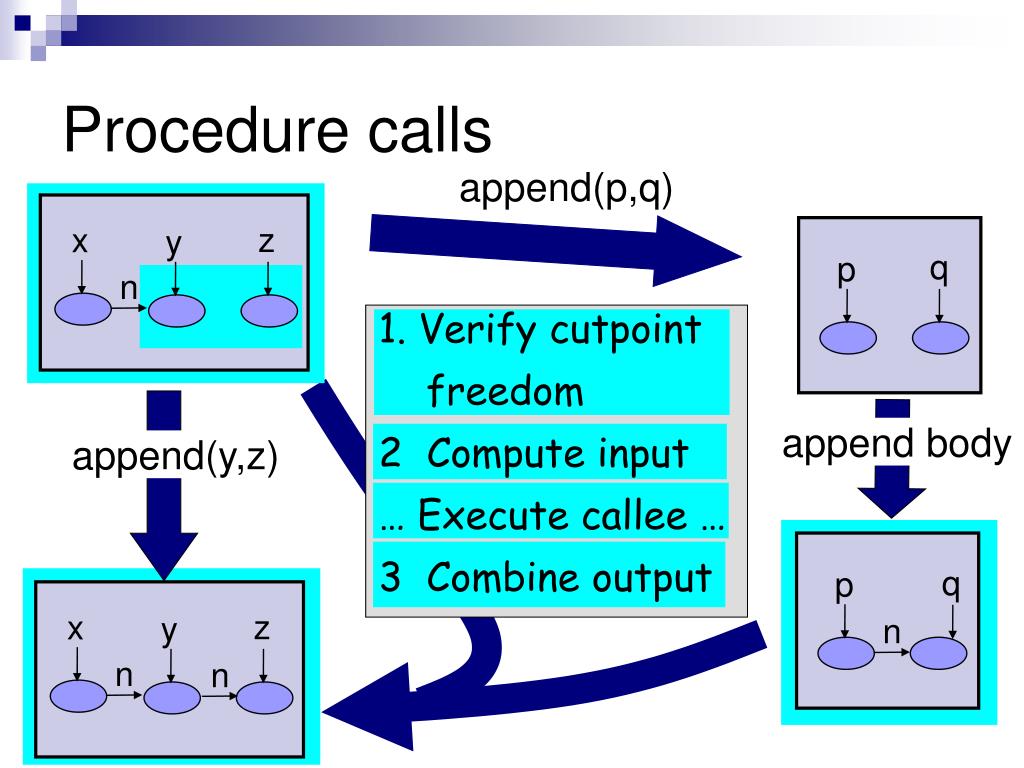 Procedure calls

append(p,q)

x y z
n

p q

1. Verify cutpoint freedom

2 Compute input

… Execute callee …

3 Combine output

append(y,z)

append body

x y z
n n

p q
n